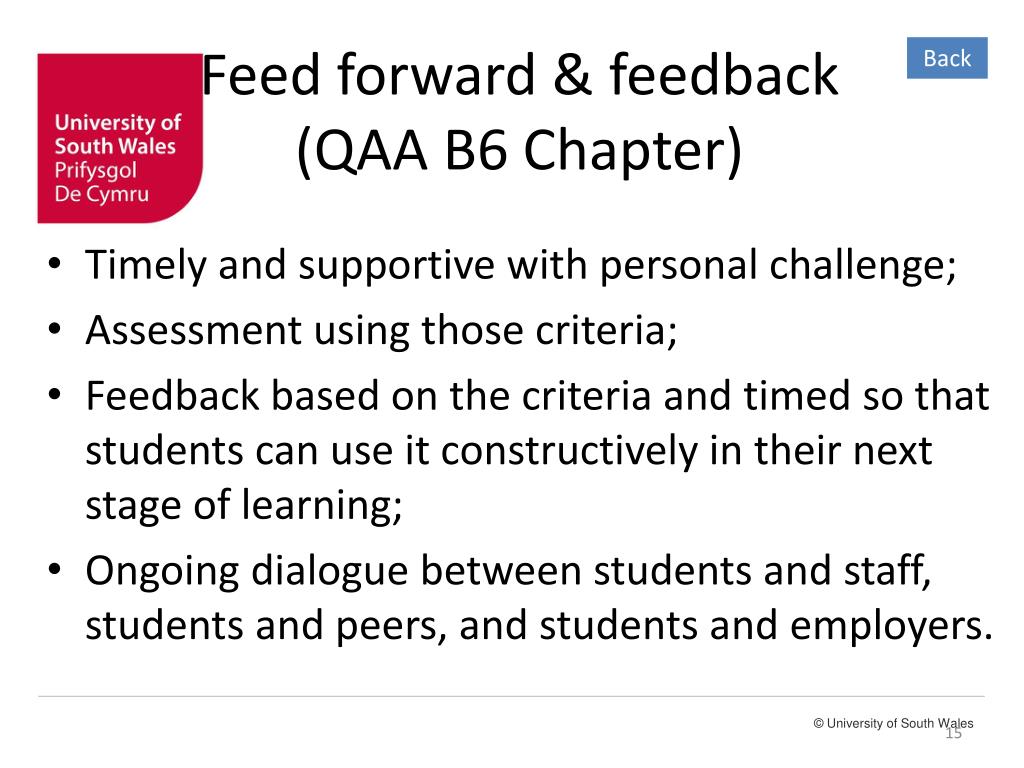 University of South Wales
Prifysgol De Cymru

Feed forward & feedback (QAA B6 Chapter)

Back

• Timely and supportive with personal challenge;
• Assessment using those criteria;
• Feedback based on the criteria and timed so that students can use it constructively in their next stage of learning;
• Ongoing dialogue between students and staff, students and peers, and students and employers.

© University of South Wales
15